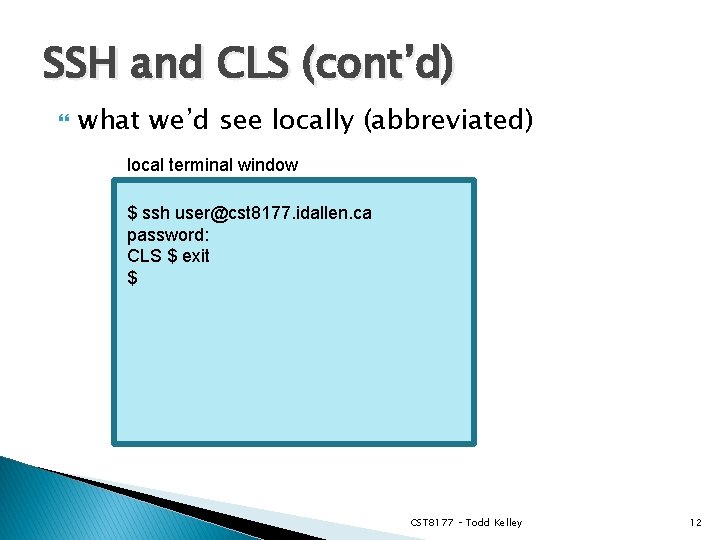 SSH and CLS (cont'd)

what we'd see locally (abbreviated)

local terminal window

$ ssh user@cst8177.idallen.ca
password:
CLS $ exit
$

CST8177 – Todd Kelley

12